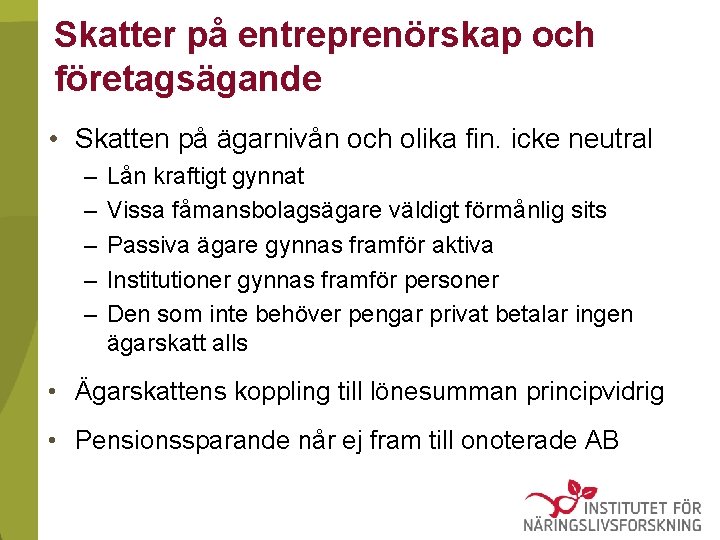 Skatter på entreprenörskap och företagsägande

• Skatten på ägarnivån och olika fin. icke neutral
 – Lån kraftigt gynnat
 – Vissa fåmansbolagsägare väldigt förmånlig sits
 – Passiva ägare gynnas framför aktiva
 – Institutioner gynnas framför personer
 – Den som inte behöver pengar privat betalar ingen ägarskatt alls

• Ägarskattens koppling till lönesumman principvidrig

• Pensionssparande når ej fram till onoterade AB

INSTITUTET FÖR NÄRINGSLIVSFORSKNING